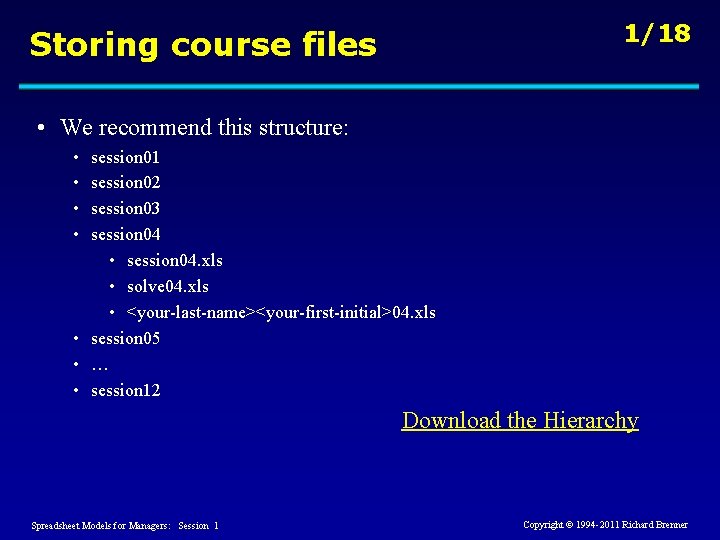 Storing course files

1/18

• We recommend this structure:
  • session01
  • session02
  • session03
  • session04
    • session04.xls
    • solve04.xls
    • <your-last-name><your-first-initial>04.xls
  • session05
  • …
  • session12

Download the Hierarchy

Spreadsheet Models for Managers: Session 1

Copyright © 1994-2011 Richard Brenner